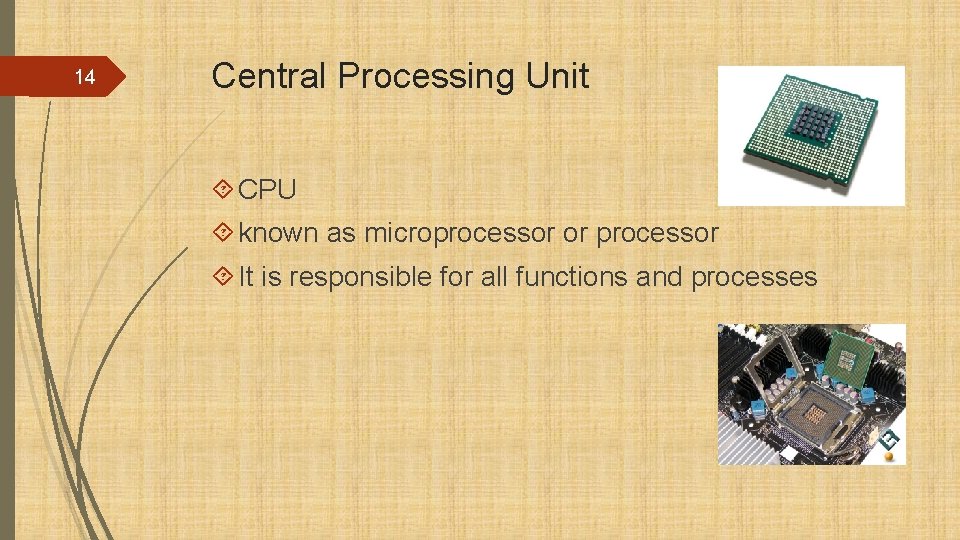 14

Central Processing Unit

CPU

known as microprocessor or processor

It is responsible for all functions and processes